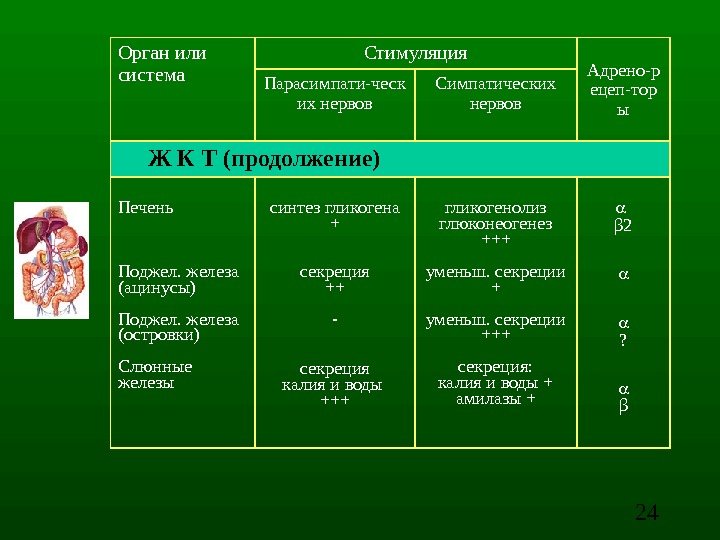 | Орган или система | Стимуляция | | Адрено-рецеп-торы |
|---|---|---|---|
| | Парасимпати-ческих нервов | Симпатических нервов | |
| Ж К Т (продолжение) | | | |
| Печень | синтез гликогена + | гликогенолиз глюконеогенез +++ | $\alpha$ $\beta 2$ |
| Поджел. железа (ацинусы) | секреция ++ | уменьш. секреции + | $\alpha$ |
| Поджел. железа (островки) | - | уменьш. секреции +++ | $\alpha$ ? |
| Слюнные железы | секреция калия и воды +++ | секреция: калия и воды + амилазы + | $\alpha$ $\beta$ |

24